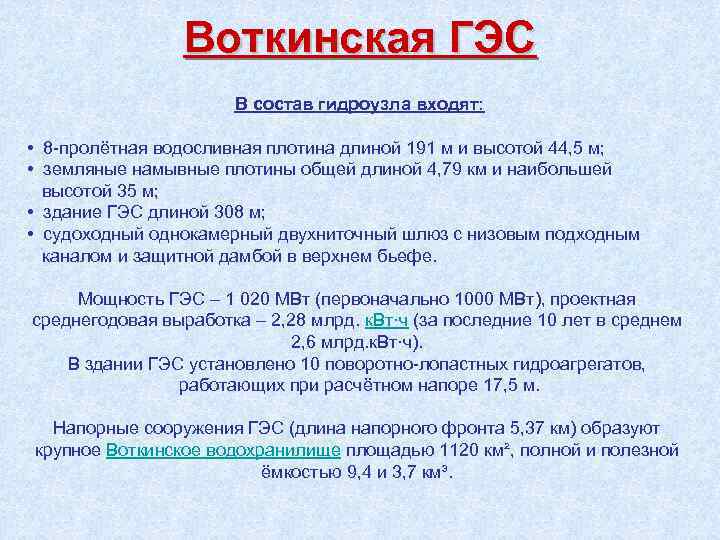 Воткинская ГЭС

В состав гидроузла входят:

• 8-пролётная водосливная плотина длиной 191 м и высотой 44,5 м;
• земляные намывные плотины общей длиной 4,79 км и наибольшей высотой 35 м;
• здание ГЭС длиной 308 м;
• судоходный однокамерный двухниточный шлюз с низовым подходным каналом и защитной дамбой в верхнем бьефе.

Мощность ГЭС – 1 020 МВт (первоначально 1000 МВт), проектная среднегодовая выработка – 2,28 млрд. кВт·ч (за последние 10 лет в среднем 2,6 млрд.кВт·ч).
В здании ГЭС установлено 10 поворотно-лопастных гидроагрегатов, работающих при расчётном напоре 17,5 м.

Напорные сооружения ГЭС (длина напорного фронта 5,37 км) образуют крупное Воткинское водохранилище площадью 1120 км², полной и полезной ёмкостью 9,4 и 3,7 км³.